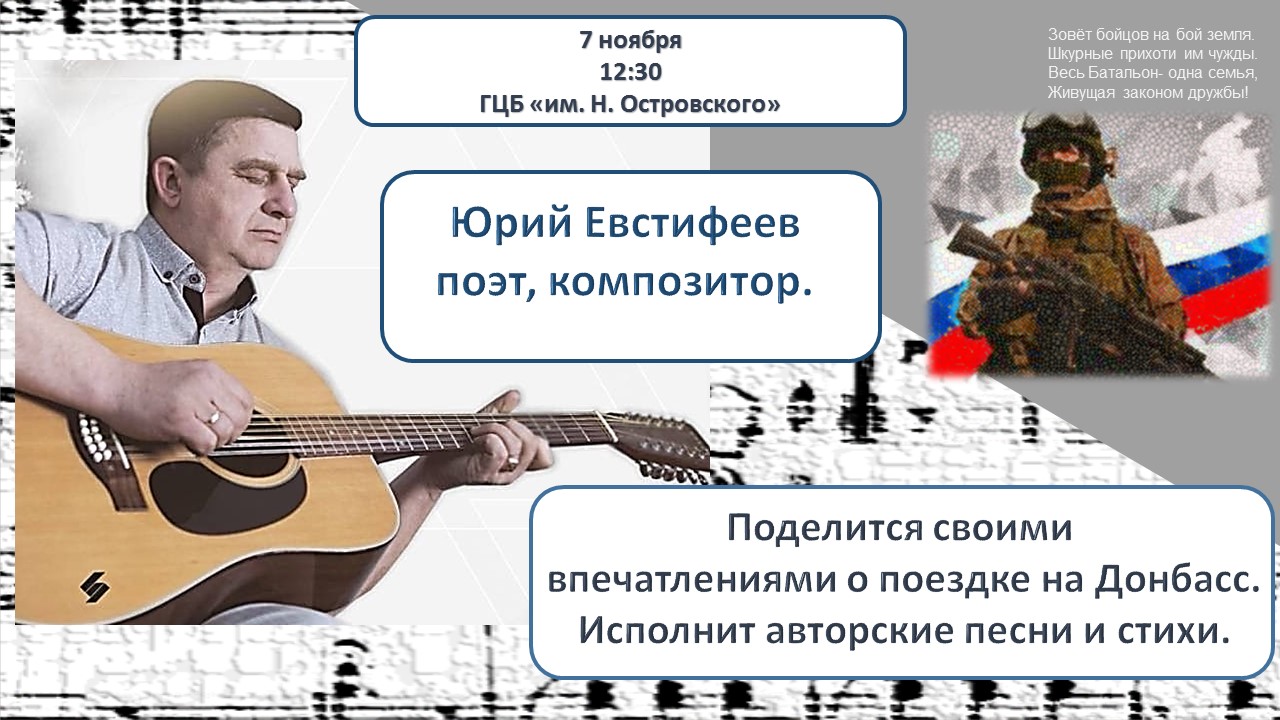 7 ноября
12:30
ГЦБ «им. Н. Островского»

Зовёт бойцов на бой земля.
Шкурные прихоти им чужды.
Весь Батальон- одна семья,
Живущая законом дружбы!

Юрий Евстифеев
поэт, композитор.

Поделится своими
впечатлениями о поездке на Донбасс.
Исполнит авторские песни и стихи.